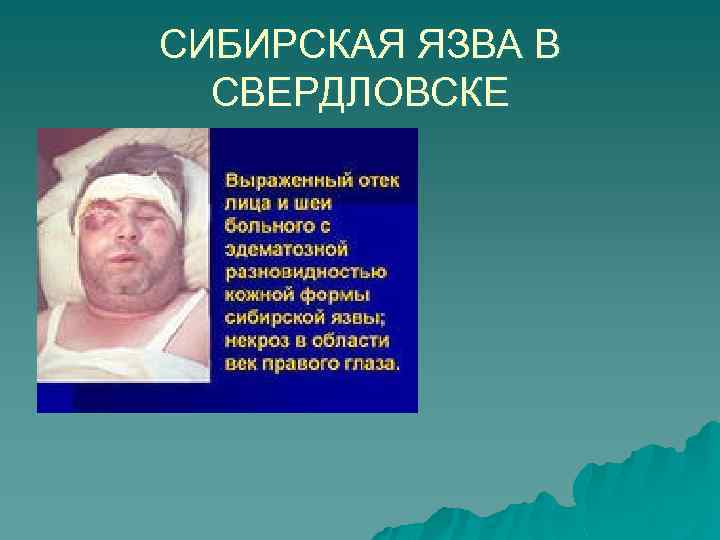 СИБИРСКАЯ ЯЗВА В СВЕРДЛОВСКЕ

Выраженный отек лица и шеи больного с эдематозной разновидностью кожной формы сибирской язвы; некроз в области век правого глаза.